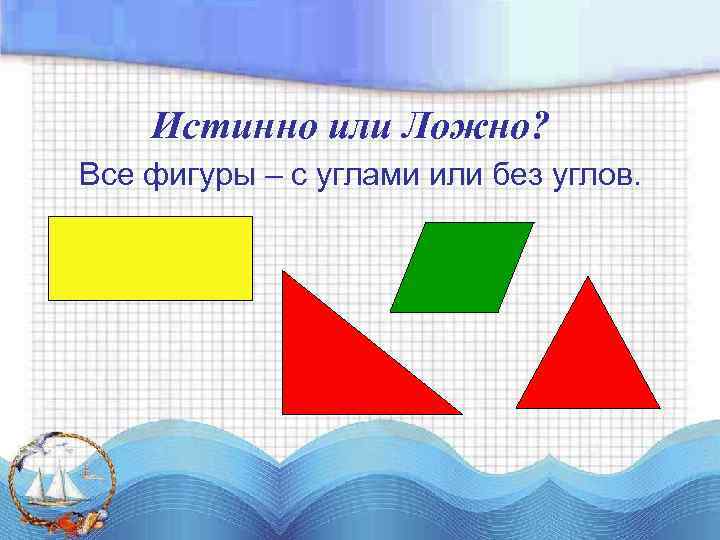 Истинно или Ложно?

Все фигуры – с углами или без углов.